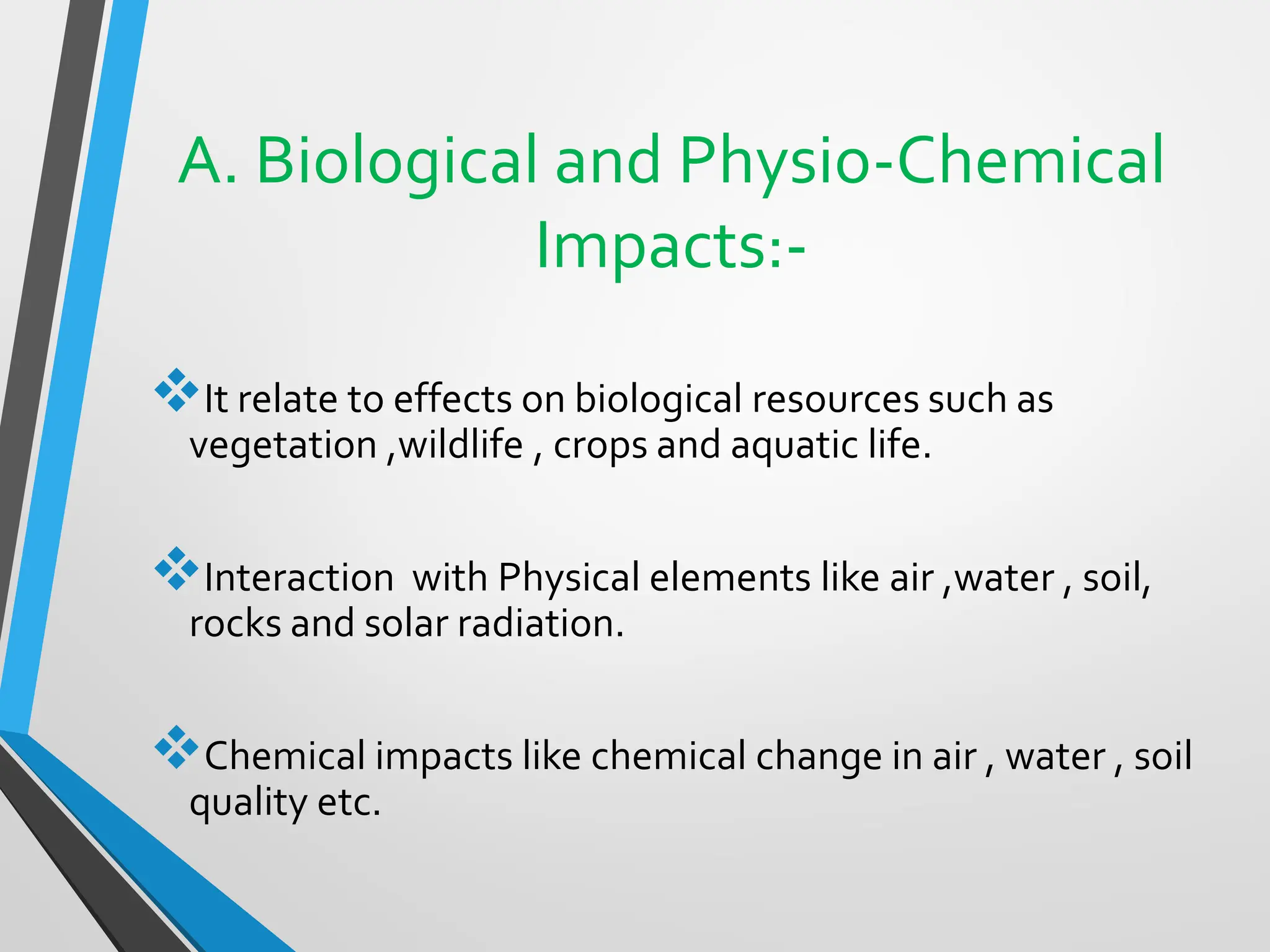 A. Biological and Physio-Chemical Impacts:-

❖It relate to effects on biological resources such as vegetation ,wildlife , crops and aquatic life.

❖Interaction with Physical elements like air ,water , soil, rocks and solar radiation.

❖Chemical impacts like chemical change in air , water , soil quality etc.